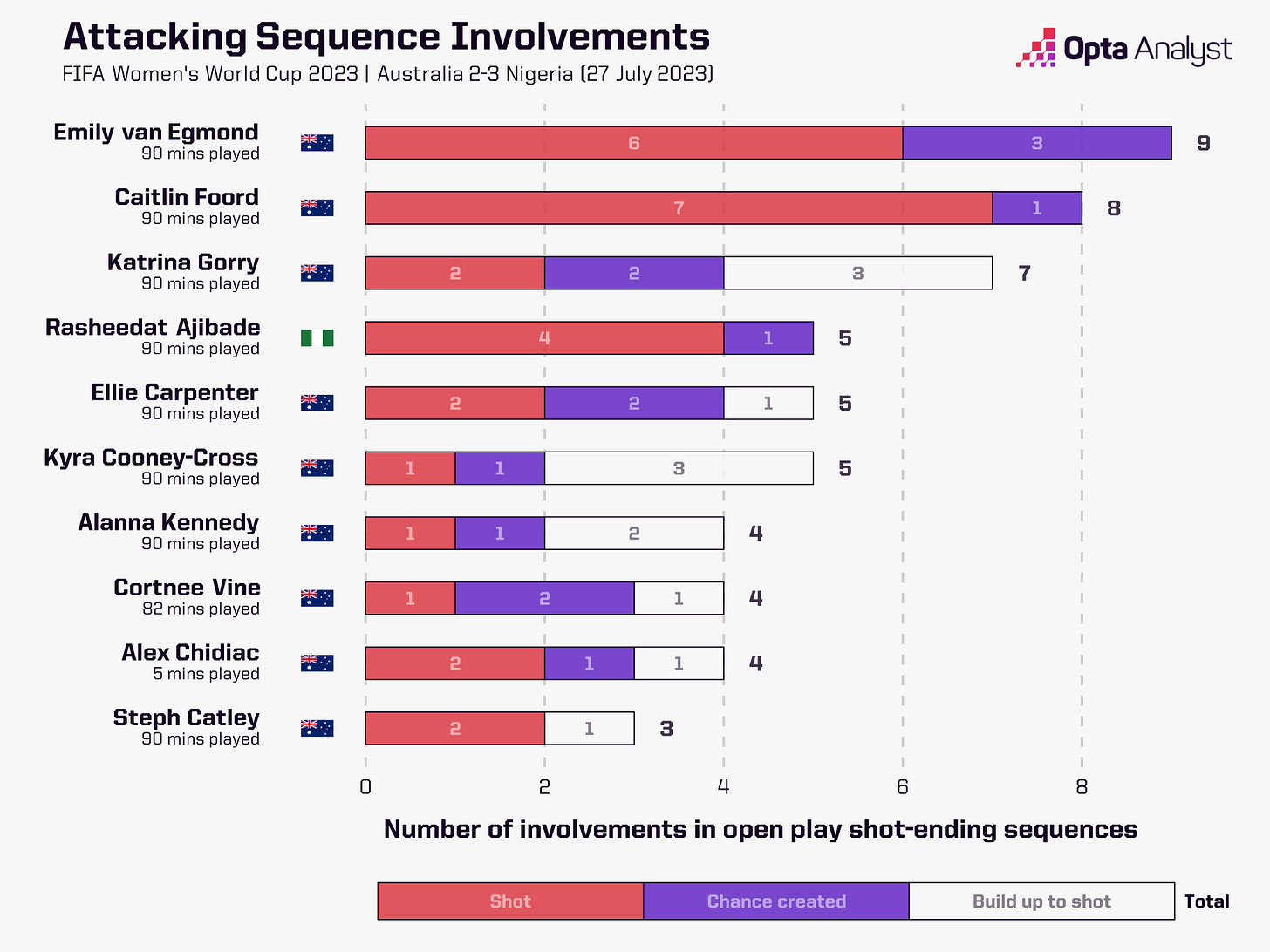 Attacking Sequence Involvements
FIFA Women's World Cup 2023 | Australia 2-3 Nigeria (27 July 2023)

Opta Analyst

Emily van Egmond
90 mins played
6 3 9

Caitlin Foord
90 mins played
7 1 8

Katrina Gorry
90 mins played
2 2 3 7

Rasheedat Ajibade
90 mins played
4 1 5

Ellie Carpenter
90 mins played
2 2 1 5

Kyra Cooney-Cross
90 mins played
1 1 3 5

Alanna Kennedy
90 mins played
1 1 2 4

Cortnee Vine
82 mins played
1 2 1 4

Alex Chidiac
5 mins played
2 1 1 4

Steph Catley
90 mins played
2 1 3

0 2 4 6 8

Number of involvements in open play shot-ending sequences

Shot Chance created Build up to shot Total